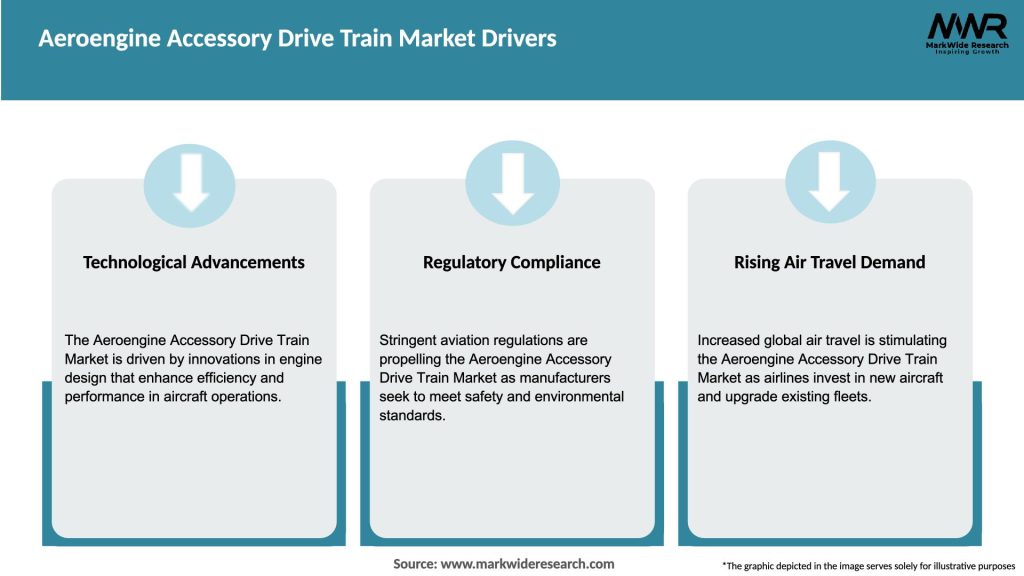 Aeroengine Accessory Drive Train Market Drivers

MWR
MarkWide Research
Inspiring Growth

Technological Advancements

The Aeroengine Accessory Drive Train Market is driven by innovations in engine design that enhance efficiency and performance in aircraft operations.

Regulatory Compliance

Stringent aviation regulations are propelling the Aeroengine Accessory Drive Train Market as manufacturers seek to meet safety and environmental standards.

Rising Air Travel Demand

Increased global air travel is stimulating the Aeroengine Accessory Drive Train Market as airlines invest in new aircraft and upgrade existing fleets.

Source: www.markwideresearch.com

*The graphic depicted in the image serves solely for illustrative purposes